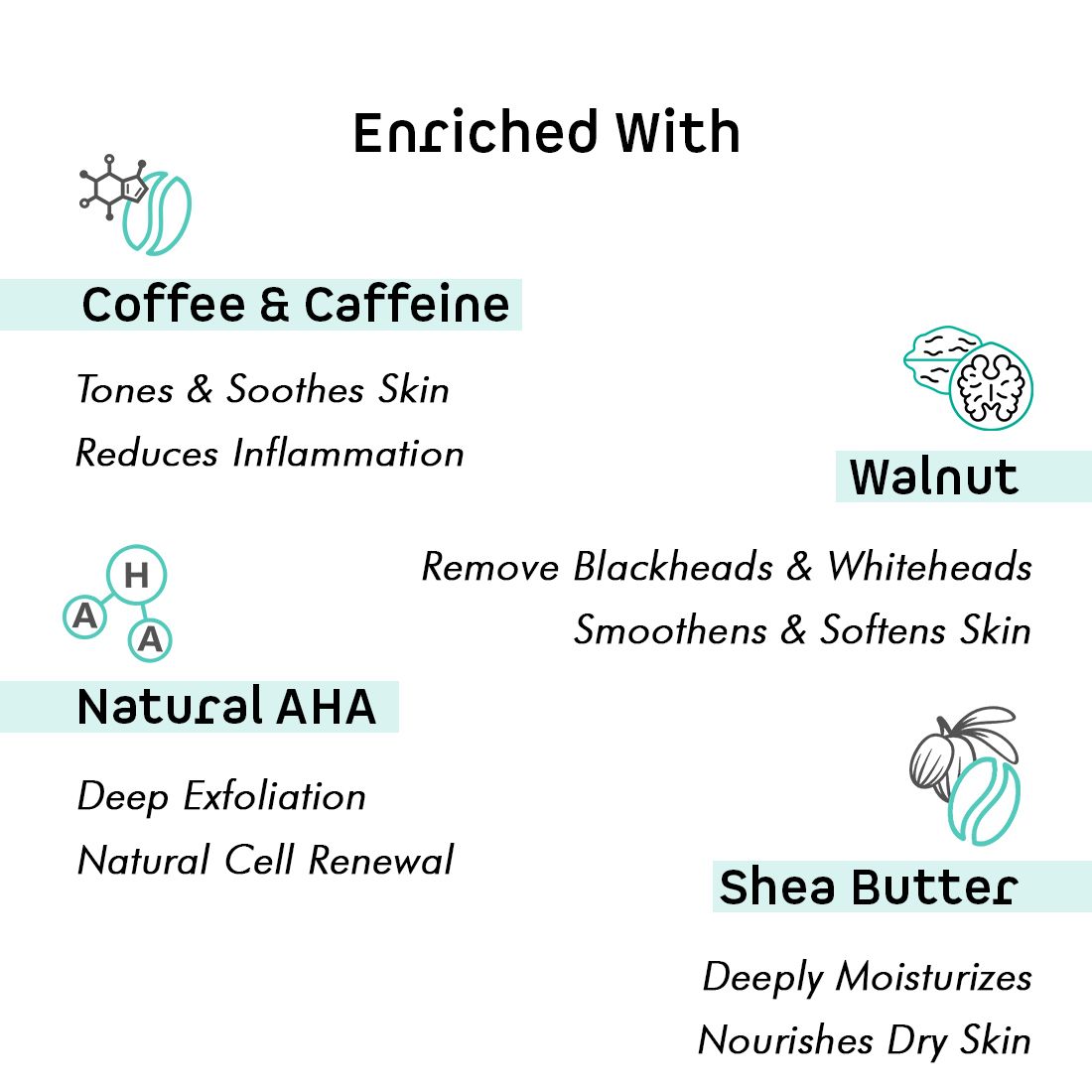 Enriched With

Coffee & Caffeine

Tones & Soothes Skin
Reduces Inflammation

Walnut

Remove Blackheads & Whiteheads
Smoothens & Softens Skin

H
A
A

Natural AHA

Deep Exfoliation
Natural Cell Renewal

Shea Butter

Deeply Moisturizes
Nourishes Dry Skin